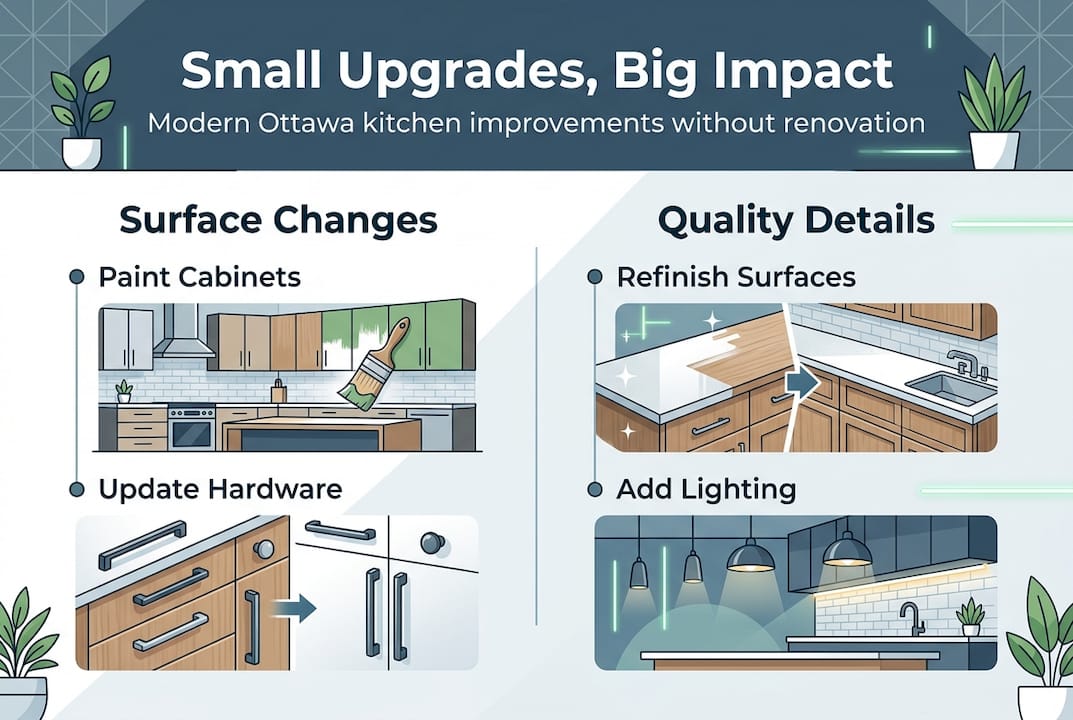 Small Upgrades, Big Impact
Modern Ottawa kitchen improvements without renovation

Surface Changes

Paint Cabinets

Update Hardware

Quality Details

Refinish Surfaces

Add Lighting